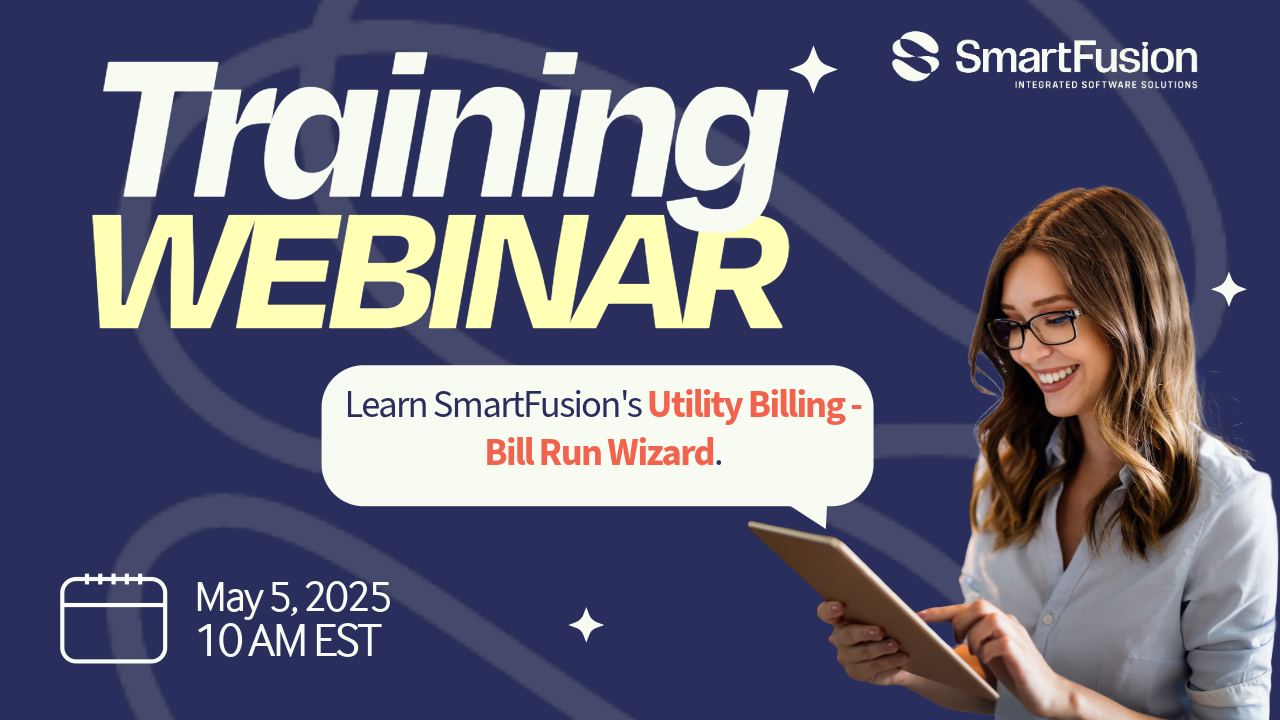 SmartFusion
INTEGRATED SOFTWARE SOLUTIONS

Training
WEBINAR

Learn SmartFusion's Utility Billing - Bill Run Wizard.

May 5, 2025
10 AM EST